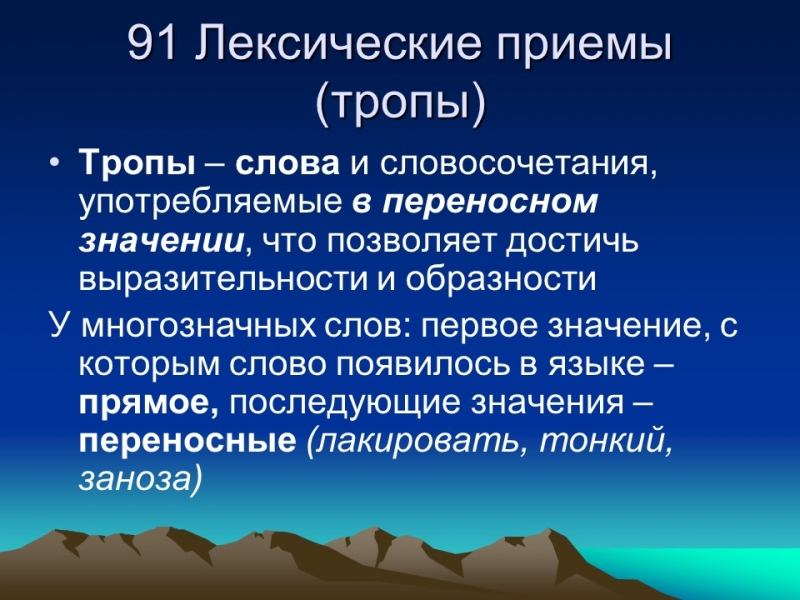 91 Лексические приемы (тропы)

• Тропы – слова и словосочетания, употребляемые в переносном значении, что позволяет достичь выразительности и образности

У многозначных слов: первое значение, с которым слово появилось в языке – прямое, последующие значения – переносные (лакировать, тонкий, заноза)